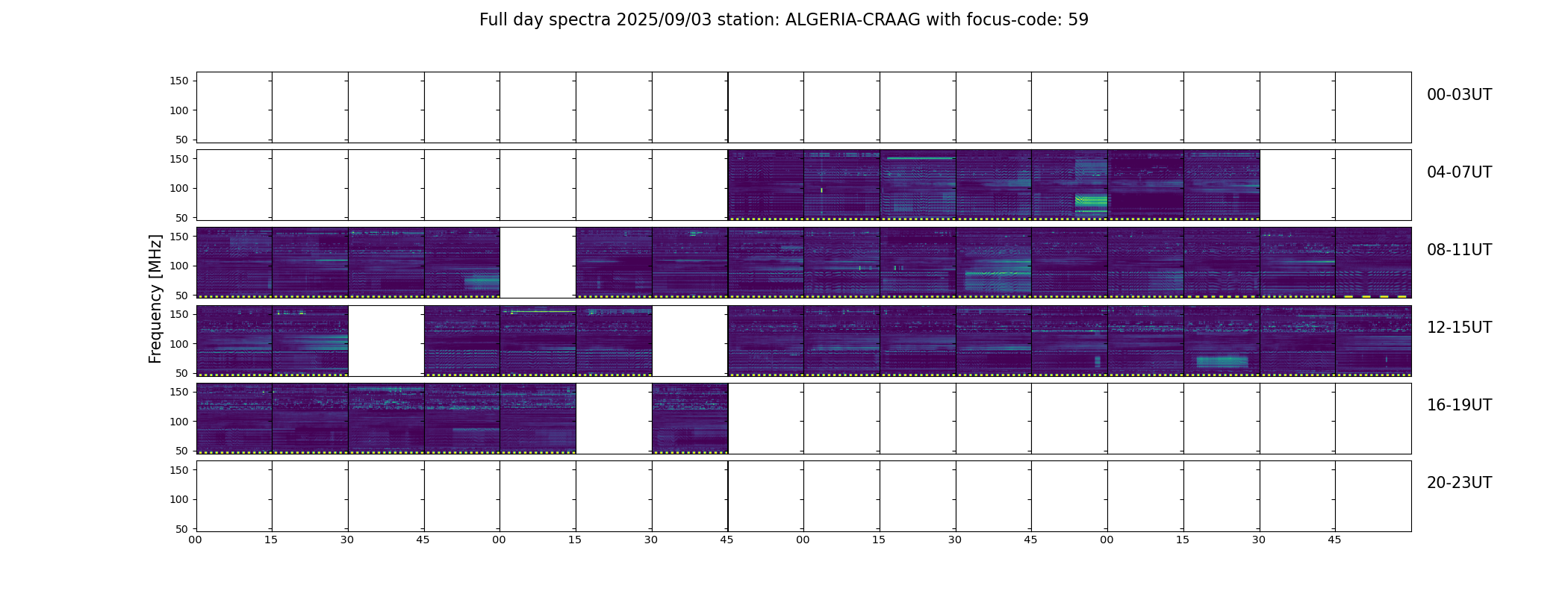 Full day spectra 2025/09/03 station: ALGERIA-CRAAG with focus-code: 59

Frequency [MHz]

150
100
50
00-03UT

150
100
50
04-07UT

150
100
50
08-11UT

150
100
50
12-15UT

150
100
50
16-19UT

150
100
50
20-23UT

00 15 30 45 00 15 30 45 00 15 30 45 00 15 30 45